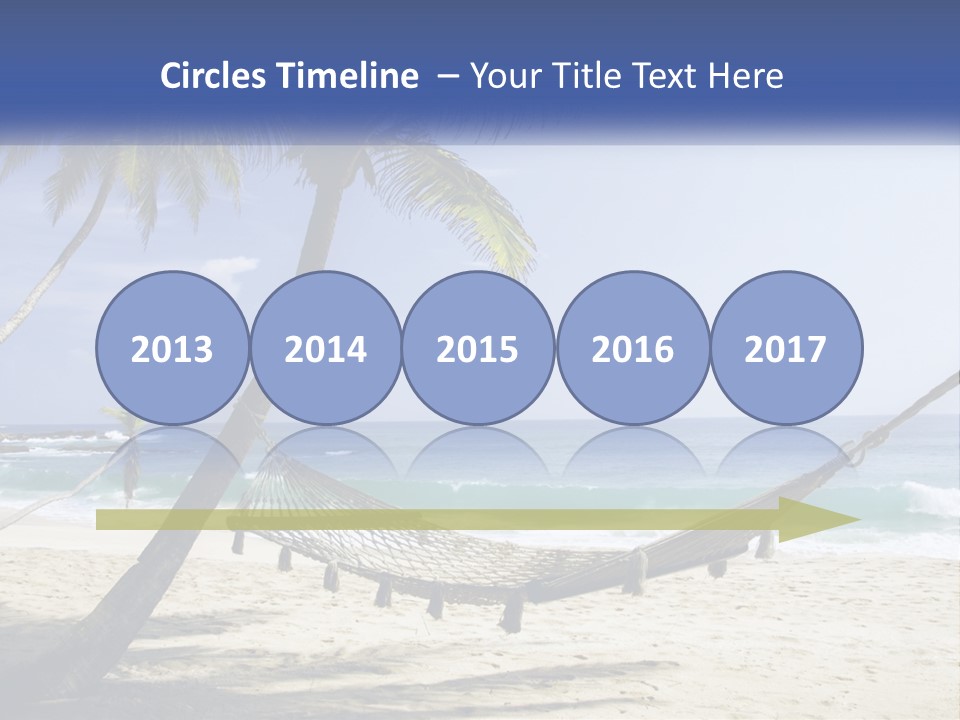 Circles Timeline – Your Title Text Here

2013

2014

2015

2016

2017